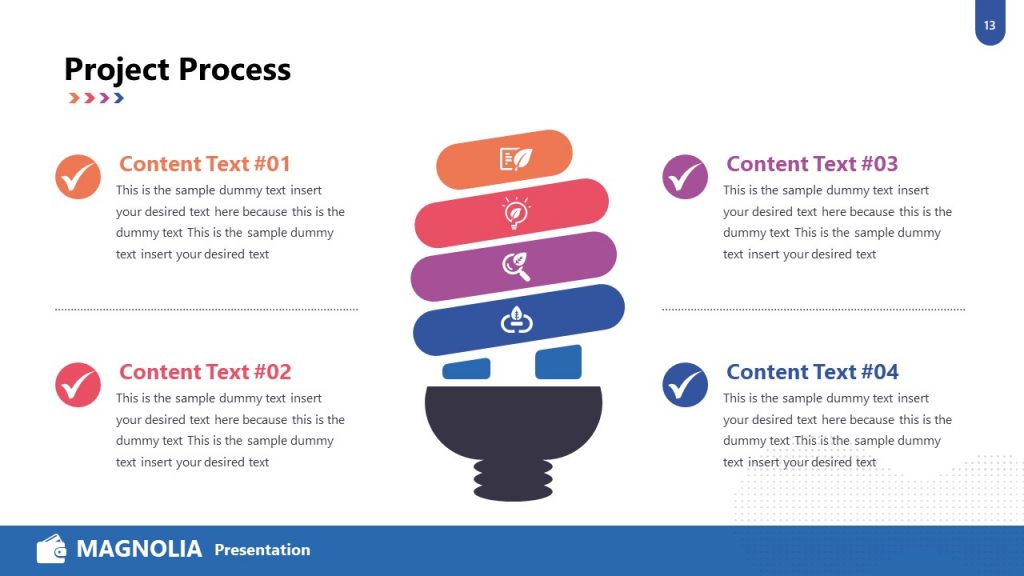 13

Project Process

Content Text #01

This is the sample dummy text insert your desired text here because this is the dummy text This is the sample dummy text insert your desired text

Content Text #02

This is the sample dummy text insert your desired text here because this is the dummy text This is the sample dummy text insert your desired text

Content Text #03

This is the sample dummy text insert your desired text here because this is the dummy text This is the sample dummy text insert your desired text

Content Text #04

This is the sample dummy text insert your desired text here because this is the dummy text This is the sample dummy text insert your desired text

MAGNOLIA Presentation